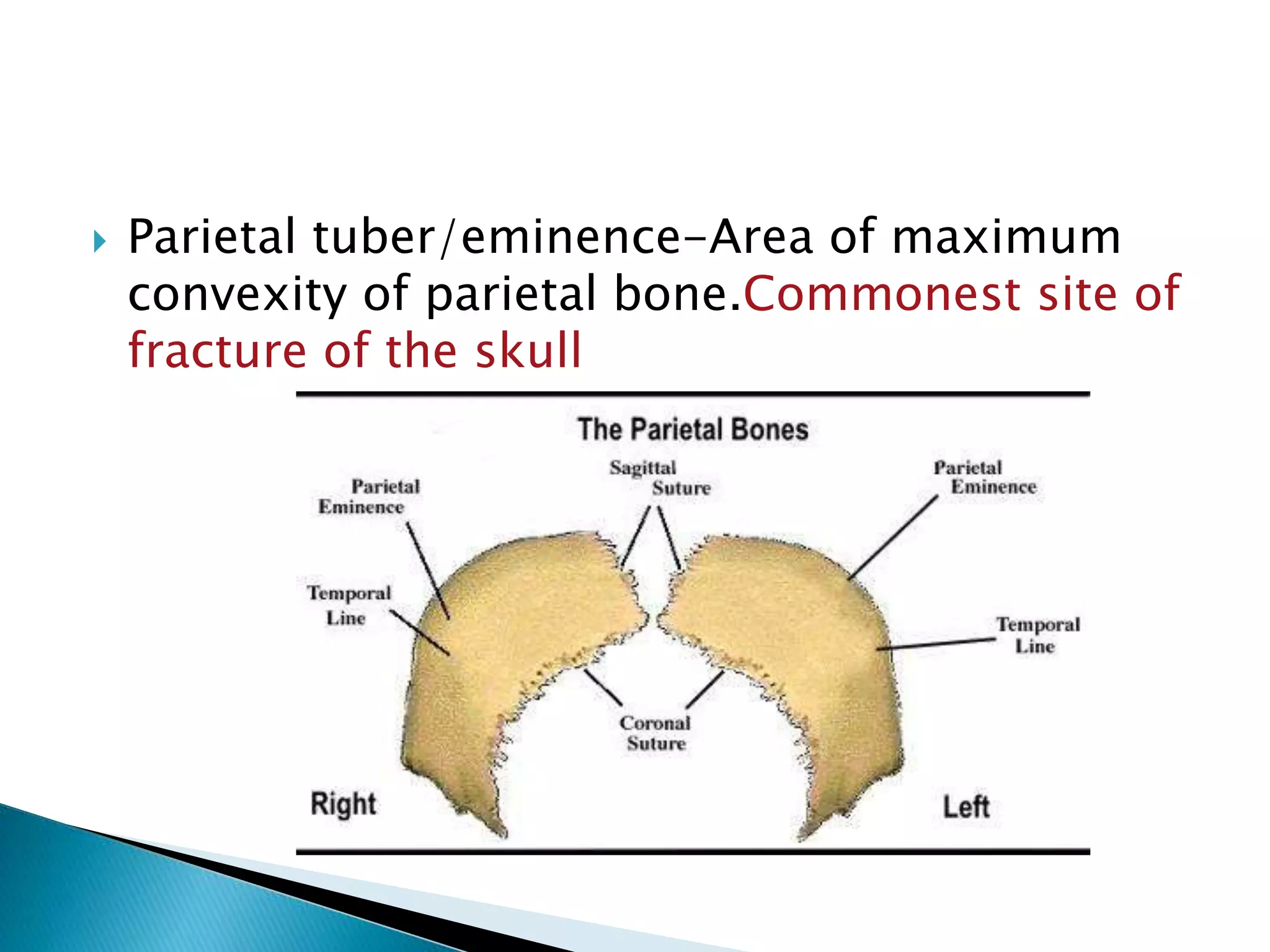 Parietal tuber/eminence-Area of maximum convexity of parietal bone.Commonest site of fracture of the skull

The Parietal Bones

Parietal Eminence

Sagittal Suture

Parietal Eminence

Temporal Line

Temporal Line

Coronal Suture

Right

Left